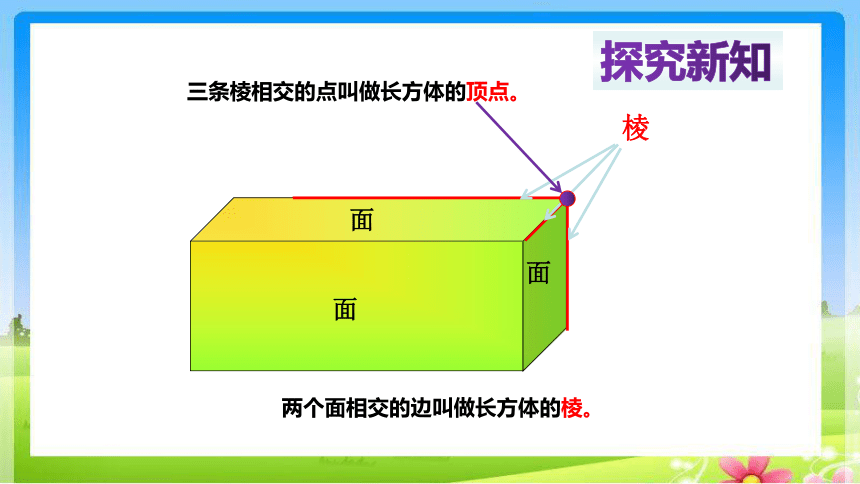 探究新知

三条棱相交的点叫做长方体的顶点。

棱

面

面

面

两个面相交的边叫做长方体的棱。